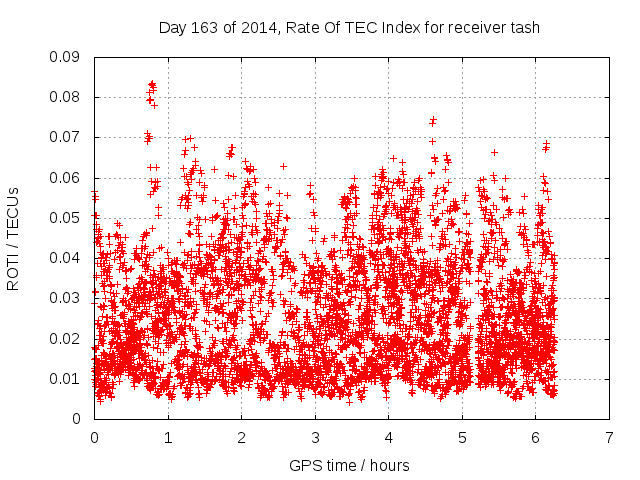 Day 163 of 2014, Rate Of TEC Index for receiver tash

ROTI / TECUs

0.09
0.08
0.07
0.06
0.05
0.04
0.03
0.02
0.01
0

0 1 2 3 4 5 6 7

GPS time / hours